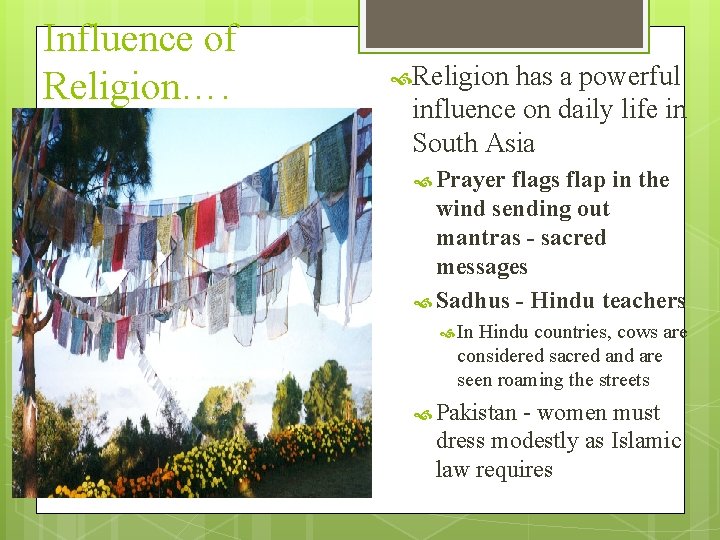 Influence of Religion….

Religion has a powerful influence on daily life in South Asia

Prayer flags flap in the wind sending out mantras - sacred messages

Sadhus - Hindu teachers

In Hindu countries, cows are considered sacred and are seen roaming the streets

Pakistan - women must dress modestly as Islamic law requires